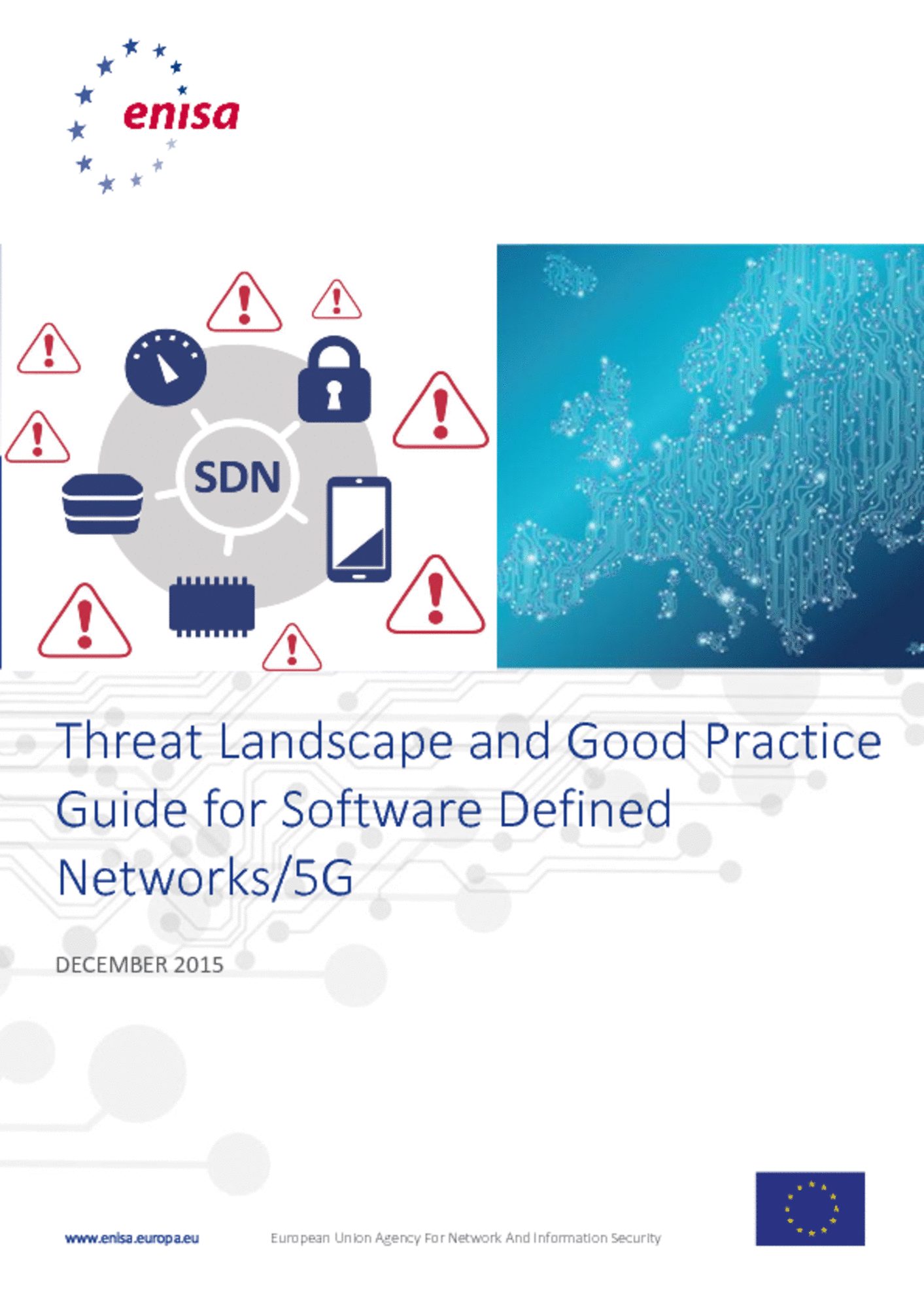 enisa

SDN

Threat Landscape and Good Practice Guide for Software Defined Networks/5G

DECEMBER 2015

www.enisa.europa.eu

European Union Agency For Network And Information Security